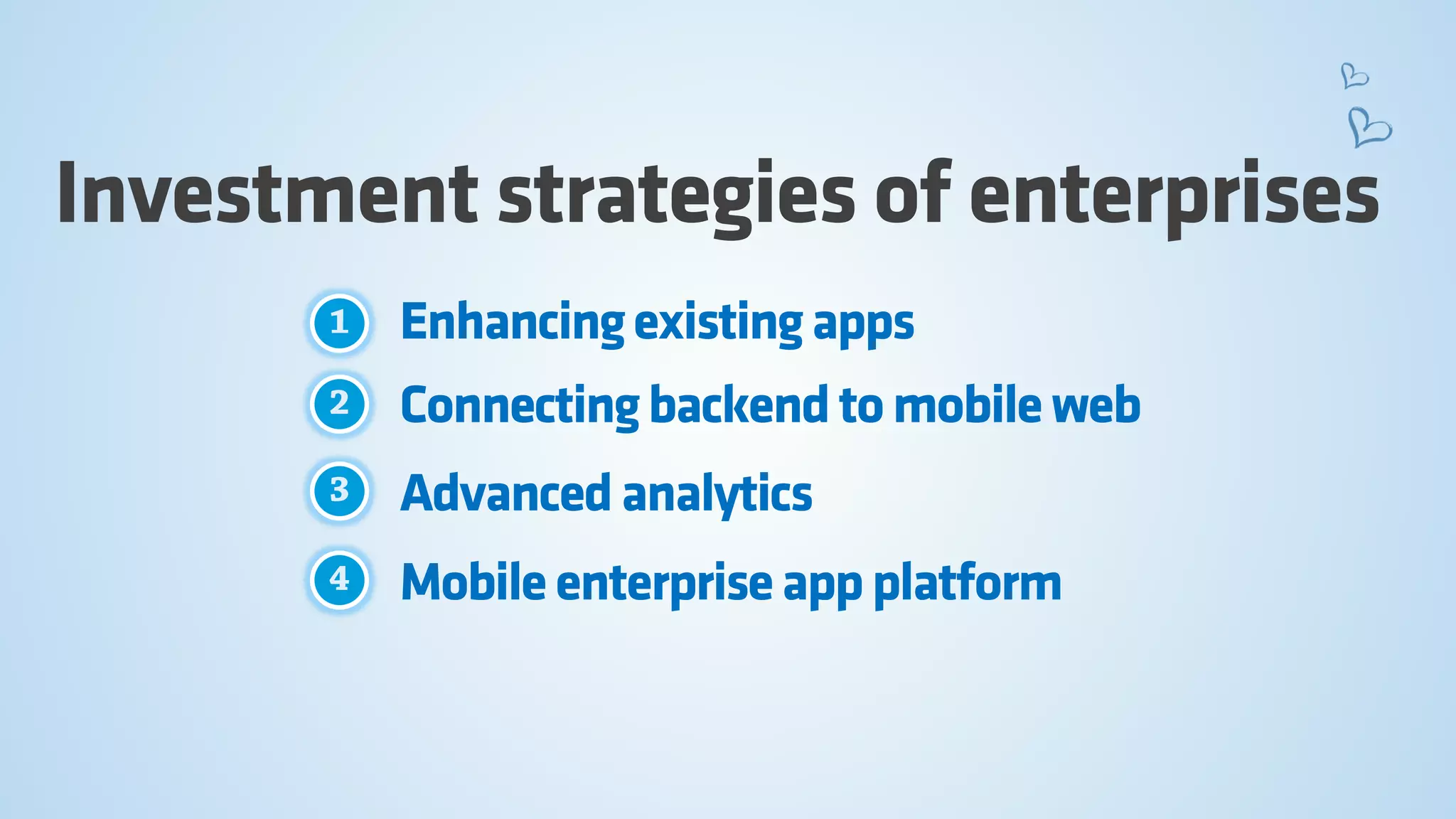 Investment strategies of enterprises

1 Enhancing existing apps

2 Connecting backend to mobile web

3 Advanced analytics

4 Mobile enterprise app platform